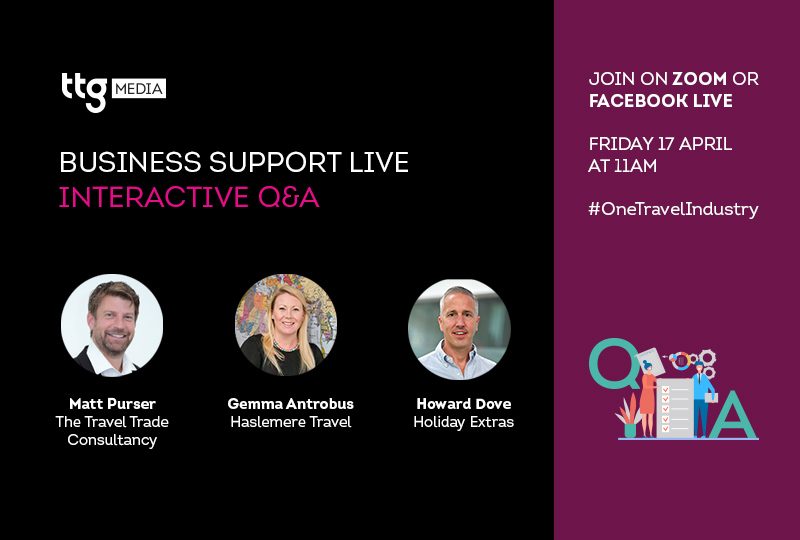 ttg MEDIA

BUSINESS SUPPORT LIVE
INTERACTIVE Q&A

Matt Purser
The Travel Trade Consultancy

Gemma Antrobus
Haslemere Travel

Howard Dove
Holiday Extras

JOIN ON ZOOM OR FACEBOOK LIVE

FRIDAY 17 APRIL AT 11AM

#OneTravelIndustry

Q A